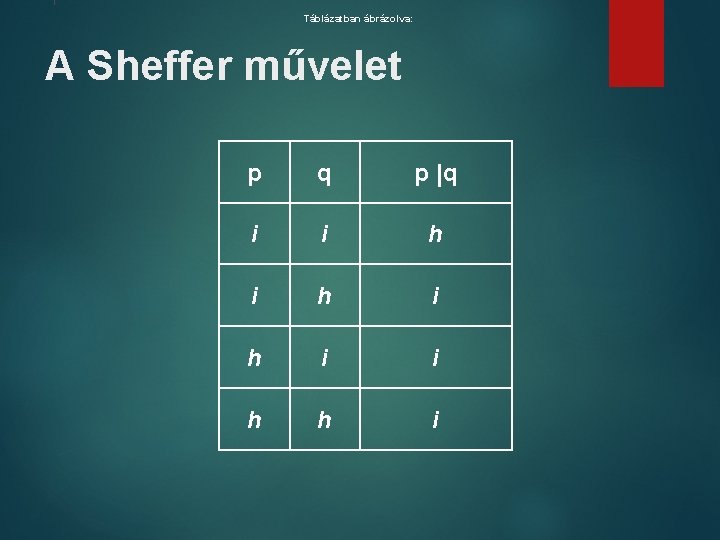 Táblázatban ábrázolva:

A Sheffer művelet

| p | q | p \|q |
|---|---|---|
| i | i | h |
| i | h | i |
| h | i | i |
| h | h | i |